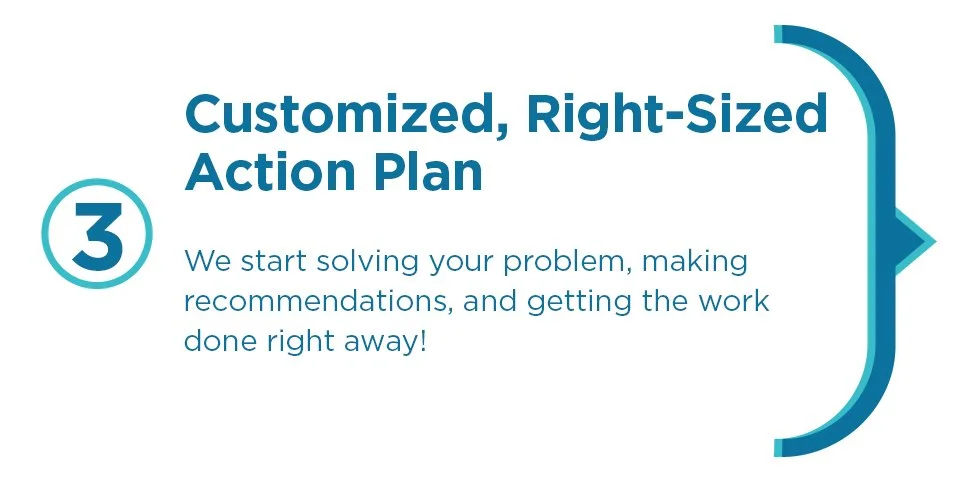 3

Customized, Right-Sized Action Plan

We start solving your problem, making recommendations, and getting the work done right away!